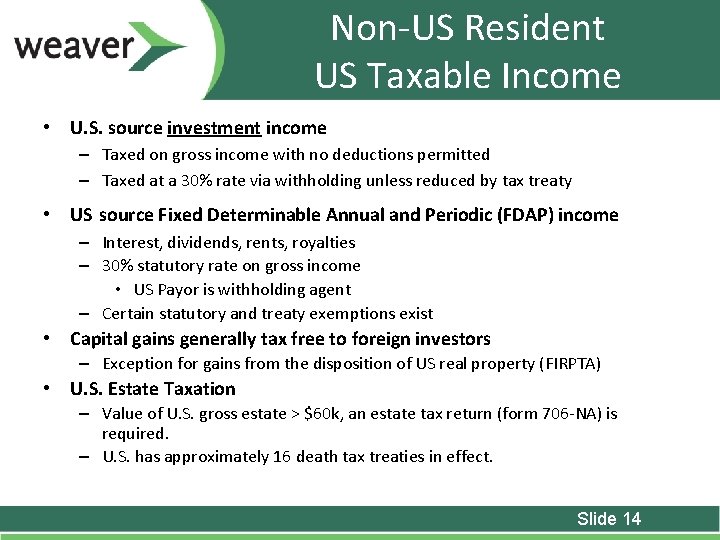 weaver

Non-US Resident
US Taxable Income

• U.S. source investment income
– Taxed on gross income with no deductions permitted
– Taxed at a 30% rate via withholding unless reduced by tax treaty

• US source Fixed Determinable Annual and Periodic (FDAP) income
– Interest, dividends, rents, royalties
– 30% statutory rate on gross income
• US Payor is withholding agent
– Certain statutory and treaty exemptions exist

• Capital gains generally tax free to foreign investors
– Exception for gains from the disposition of US real property (FIRPTA)

• U.S. Estate Taxation
– Value of U.S. gross estate > \$60k, an estate tax return (form 706-NA) is required.
– U.S. has approximately 16 death tax treaties in effect.

Slide 14